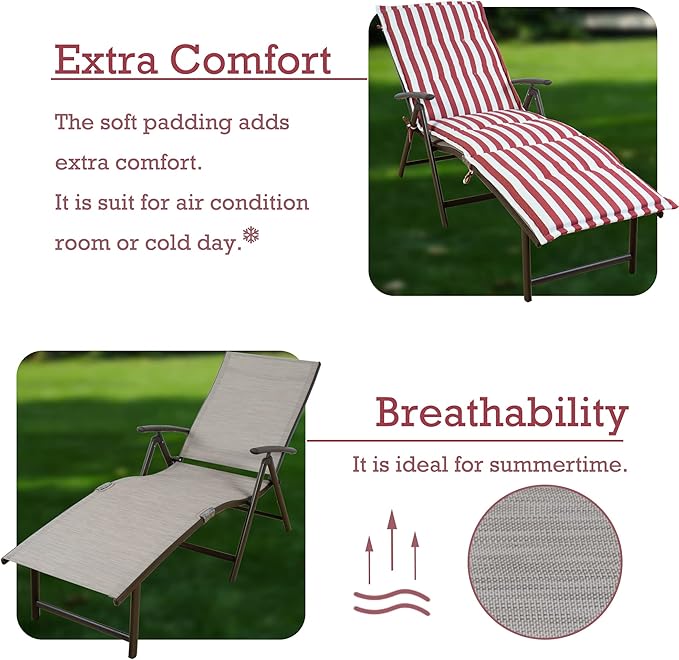 Extra Comfort

The soft padding adds extra comfort.
It is suit for air condition room or cold day.

Breathability

It is ideal for summertime.